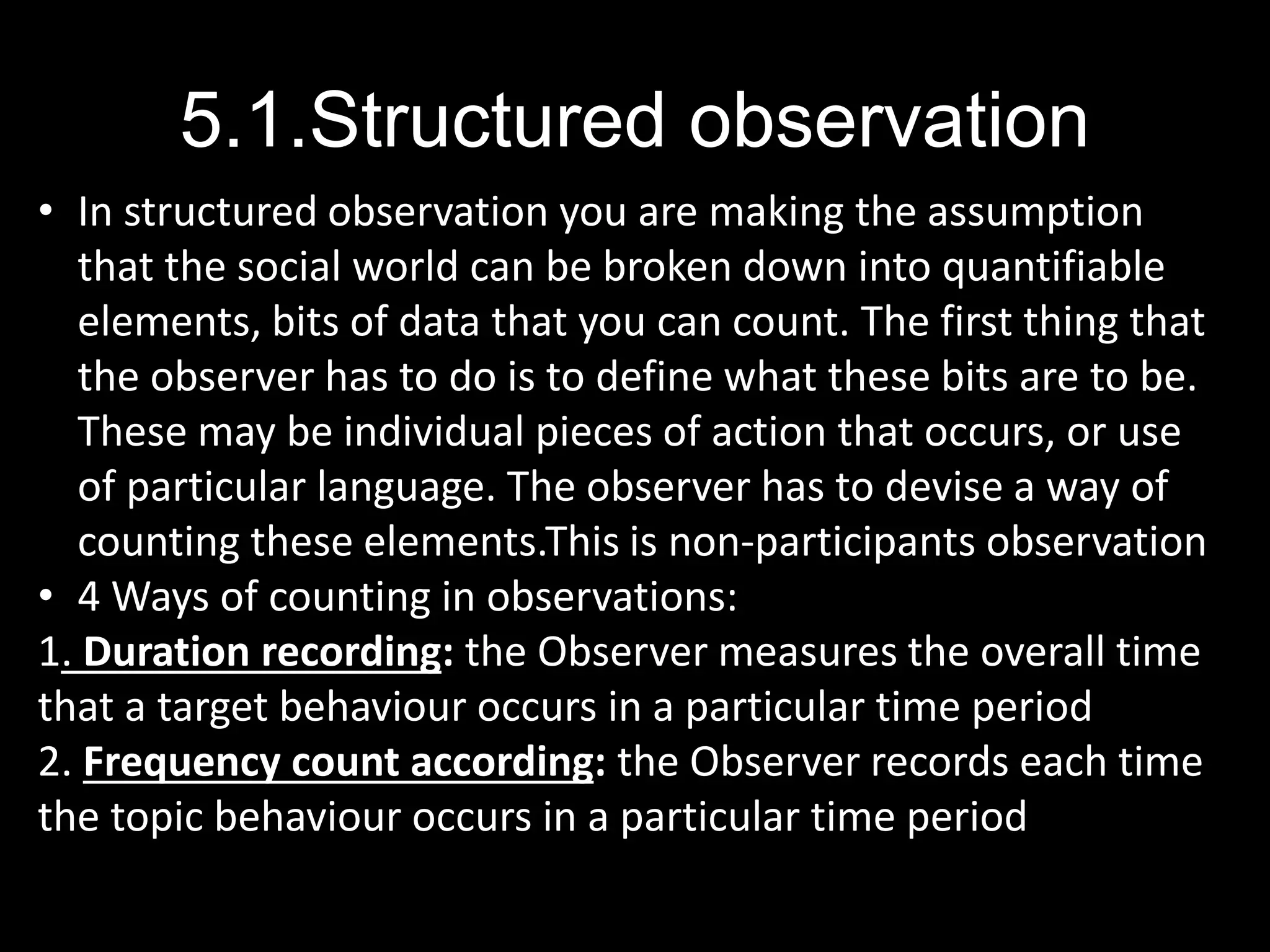 5.1.Structured observation

• In structured observation you are making the assumption that the social world can be broken down into quantifiable elements, bits of data that you can count. The first thing that the observer has to do is to define what these bits are to be. These may be individual pieces of action that occurs, or use of particular language. The observer has to devise a way of counting these elements.This is non-participants observation
• 4 Ways of counting in observations:
1. Duration recording: the Observer measures the overall time that a target behaviour occurs in a particular time period
2. Frequency count according: the Observer records each time the topic behaviour occurs in a particular time period